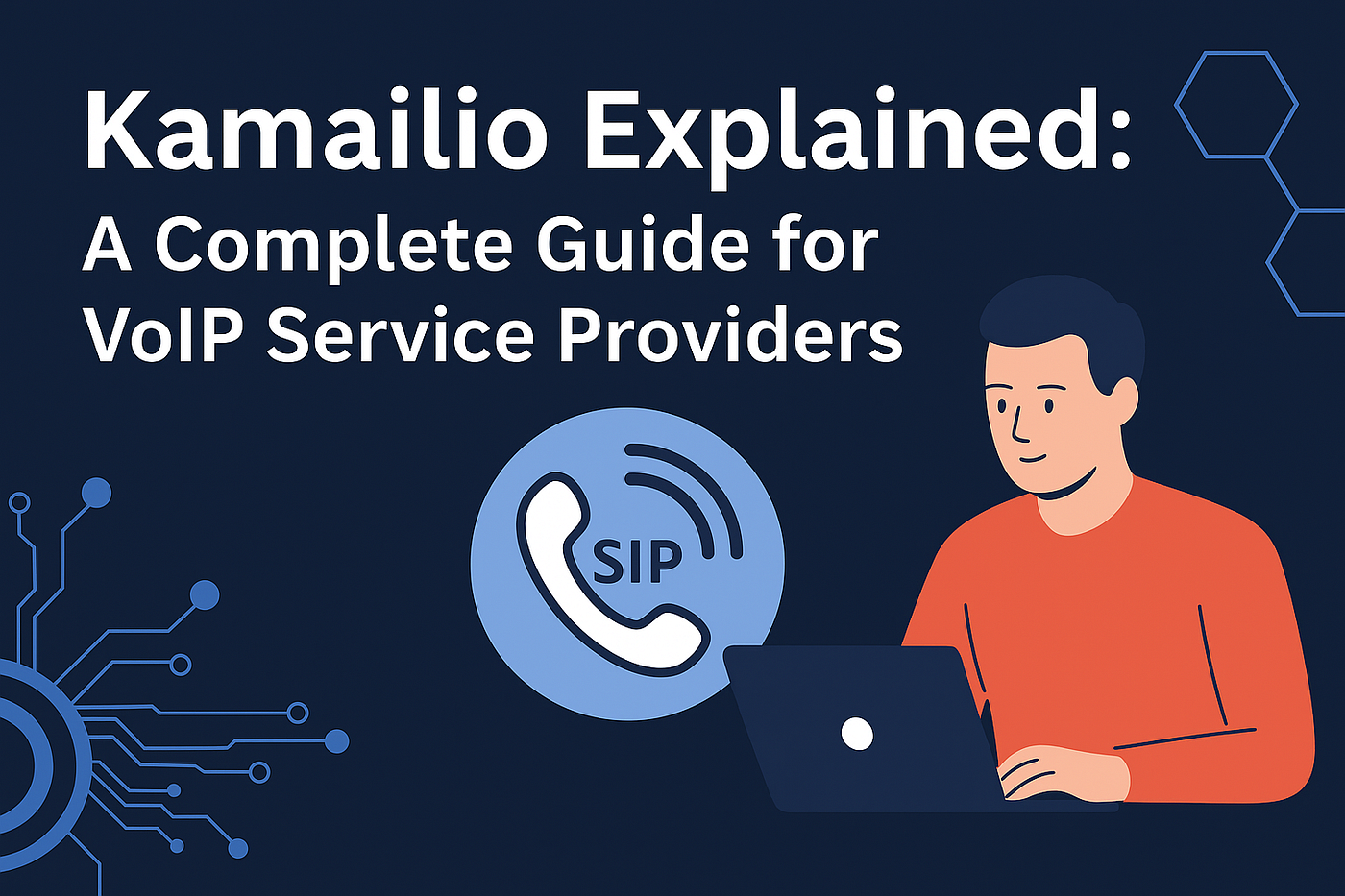 Kamailio Explained:
A Complete Guide for VoIP Service Providers

SIP